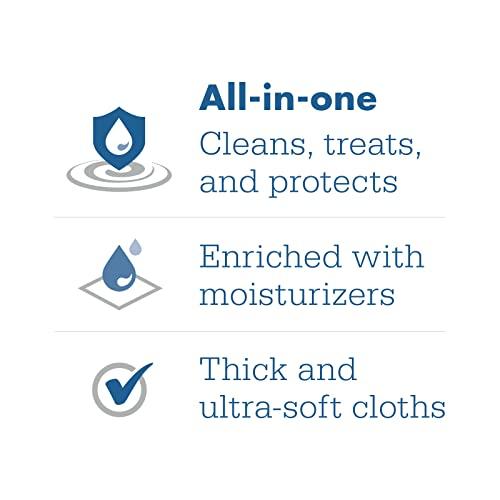 All-in-one
Cleans, treats, and protects

Enriched with moisturizers

Thick and ultra-soft cloths